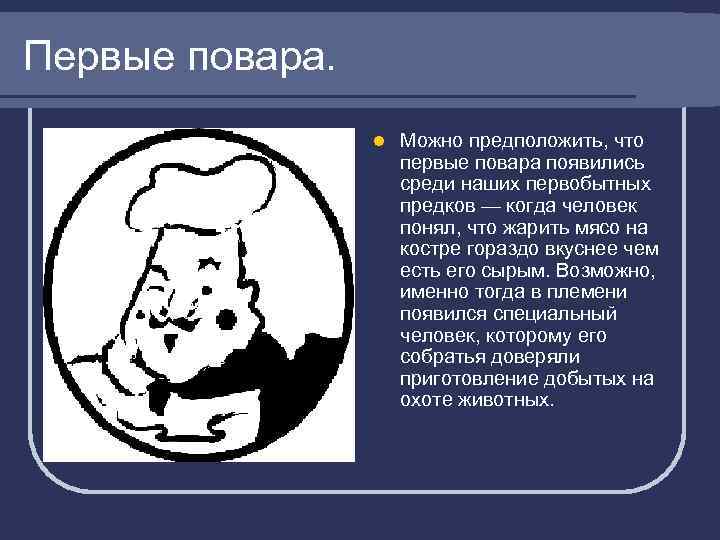 Первые повара.

Можно предположить, что первые повара появились среди наших первобытных предков — когда человек понял, что жарить мясо на костре гораздо вкуснее чем есть его сырым. Возможно, именно тогда в племени появился специальный человек, которому его собратья доверяли приготовление добытых на охоте животных.